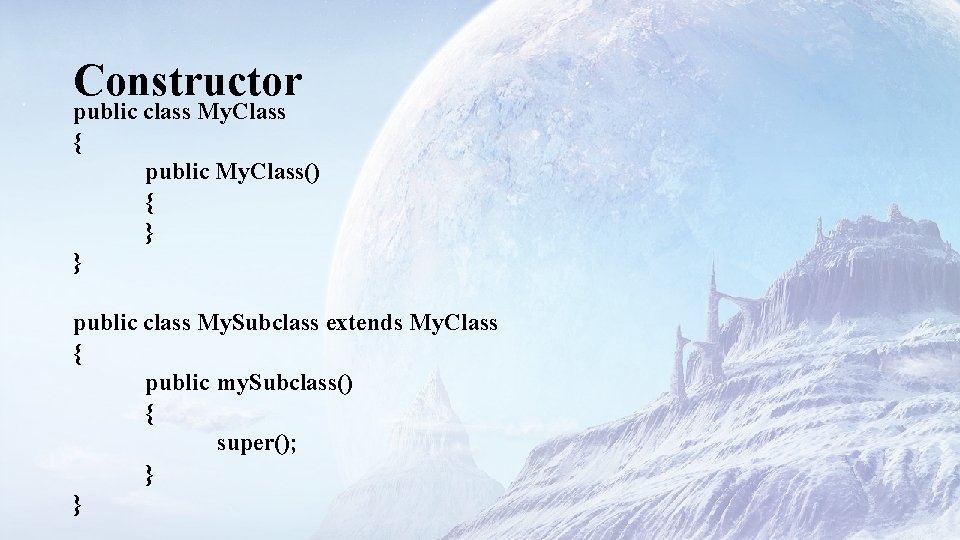 Constructor
public class MyClass
{
public MyClass()
{
}
}

public class MySubclass extends MyClass
{
public mySubclass()
{
super();
}
}